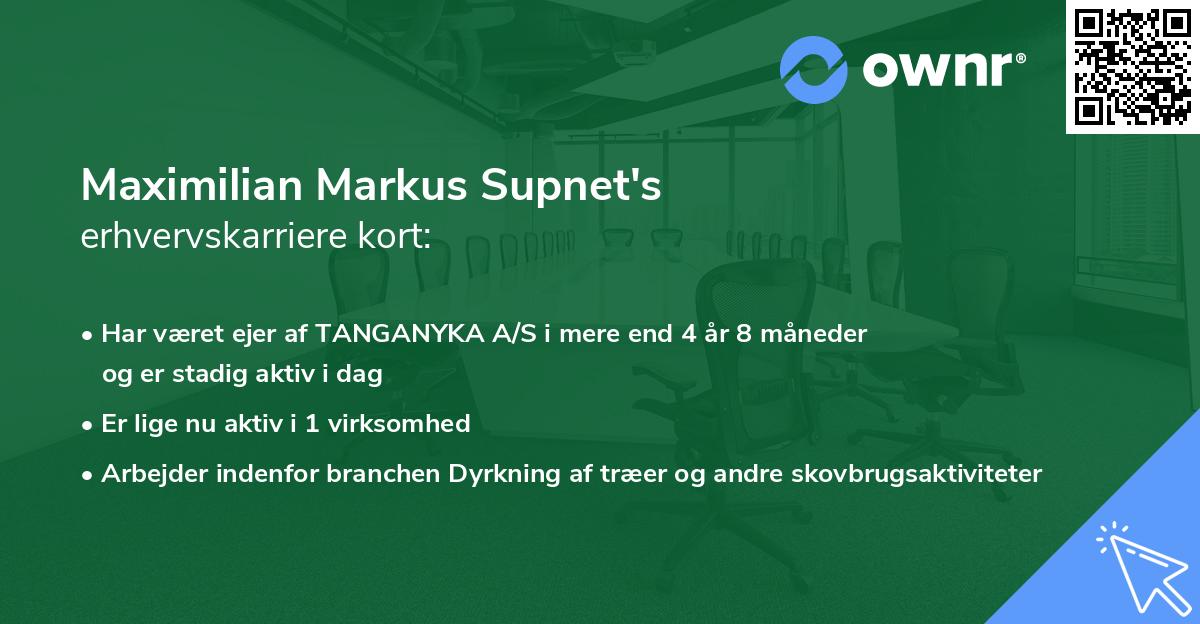 ownr®

Maximilian Markus Supnet's
erhvervskarriere kort:

• Har været ejer af TANGANYKA A/S i mere end 4 år 8 måneder og er stadig aktiv i dag

• Er lige nu aktiv i 1 virksomhed

• Arbejder indenfor branchen Dyrkning af træer og andre skovbrugsaktiviteter